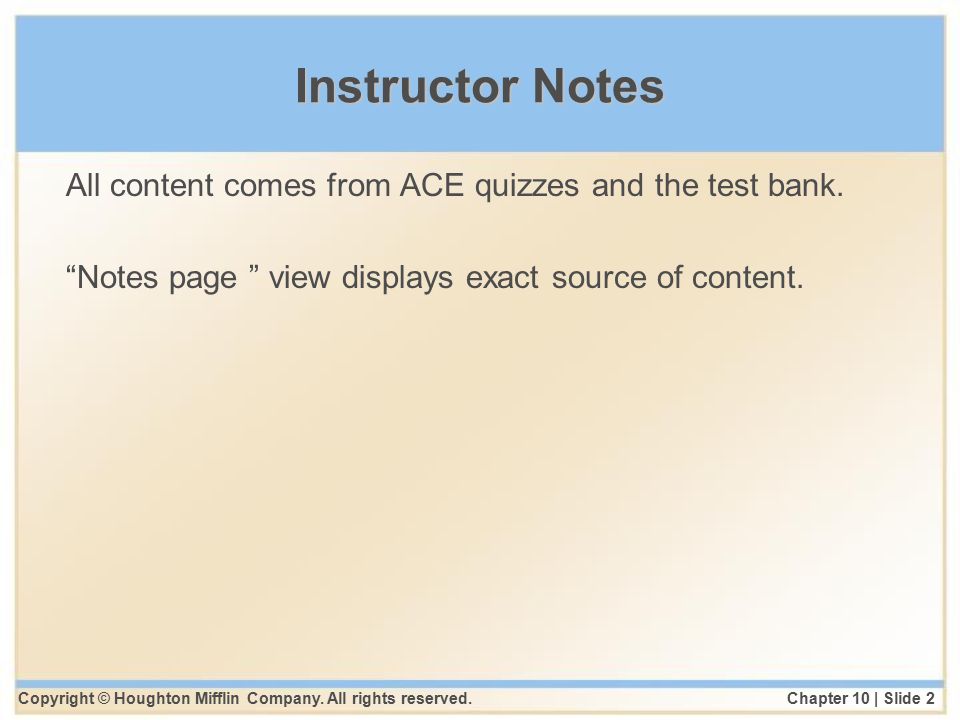 Instructor Notes

All content comes from ACE quizzes and the test bank.

“Notes page ” view displays exact source of content.

Copyright © Houghton Mifflin Company. All rights reserved.

Chapter 10 | Slide 2